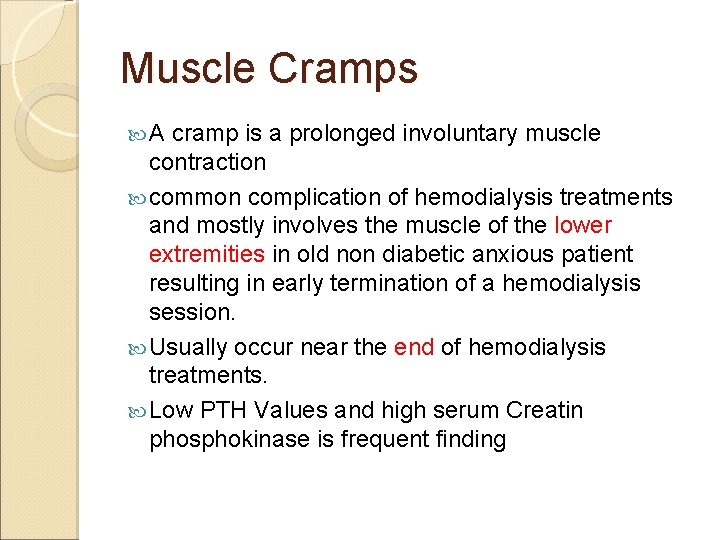 Muscle Cramps

A cramp is a prolonged involuntary muscle contraction

common complication of hemodialysis treatments and mostly involves the muscle of the lower extremities in old non diabetic anxious patient resulting in early termination of a hemodialysis session.

Usually occur near the end of hemodialysis treatments.

Low PTH Values and high serum Creatin phosphokinase is frequent finding